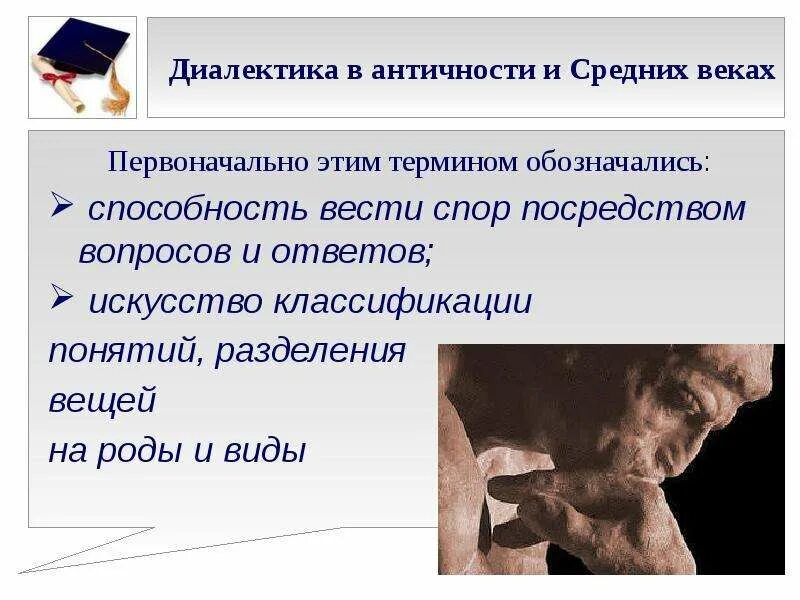 Диалектика в античности и Средних веках

Первоначально этим термином обозначались:

➢ способность вести спор посредством вопросов и ответов;

➢ искусство классификации понятий, разделения вещей на роды и виды